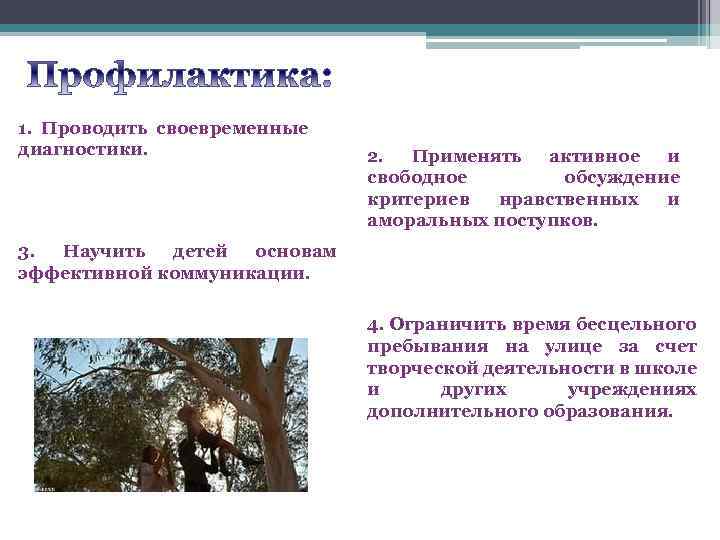 Профилактика:

1. Проводить своевременные диагностики.

2. Применять активное и свободное обсуждение критериев нравственных и аморальных поступков.

3. Научить детей основам эффективной коммуникации.

4. Ограничить время бесцельного пребывания на улице за счет творческой деятельности в школе и других учреждениях дополнительного образования.